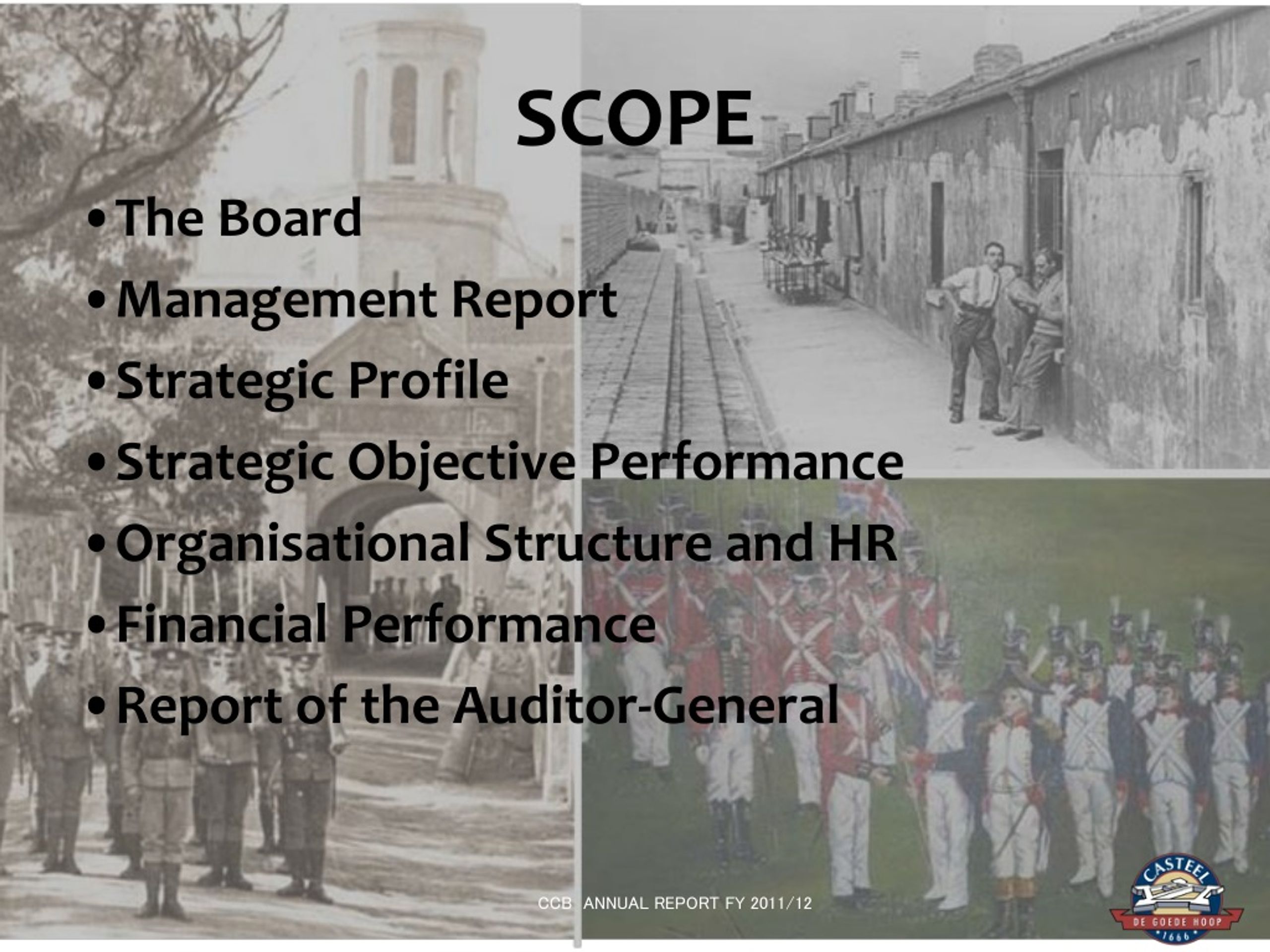 SCOPE

• The Board
• Management Report
• Strategic Profile
• Strategic Objective Performance
• Organisational Structure and HR
• Financial Performance
• Report of the Auditor-General

CCB ANNUAL REPORT FY 2011/12

CASTEEL
DE GOEDE HOOP
1666